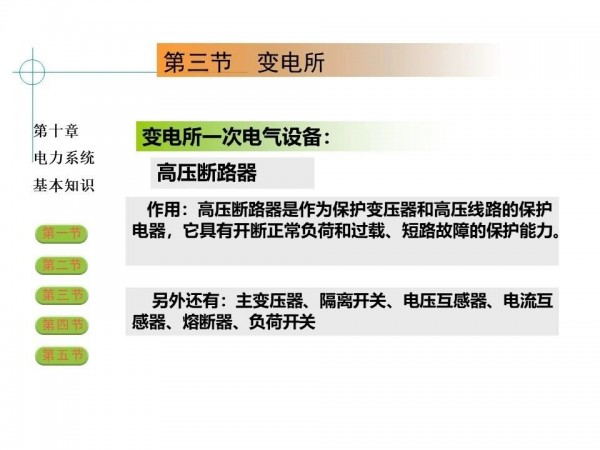 第三节　变电所

第十章
电力系统
基本知识

第一节
第二节
第三节
第四节
第五节

变电所一次电气设备：

高压断路器

作用：高压断路器是作为保护变压器和高压线路的保护电器，它具有开断正常负荷和过载、短路故障的保护能力。

另外还有：主变压器、隔离开关、电压互感器、电流互感器、熔断器、负荷开关